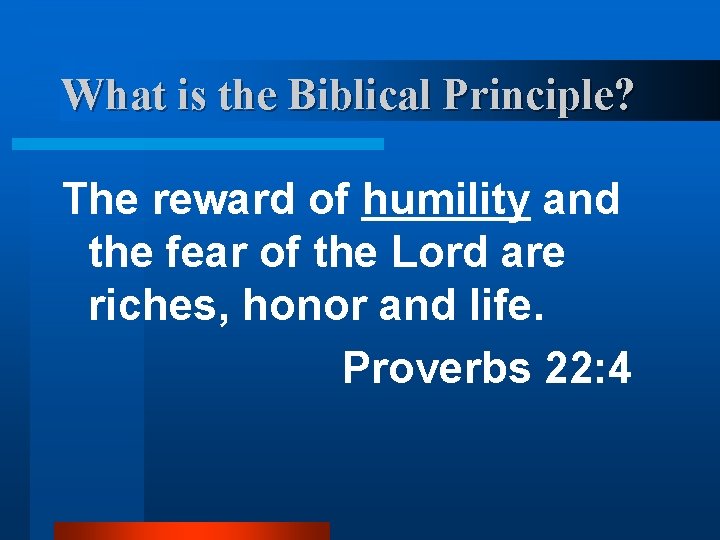 What is the Biblical Principle?

The reward of humility and the fear of the Lord are riches, honor and life.

Proverbs 22:4